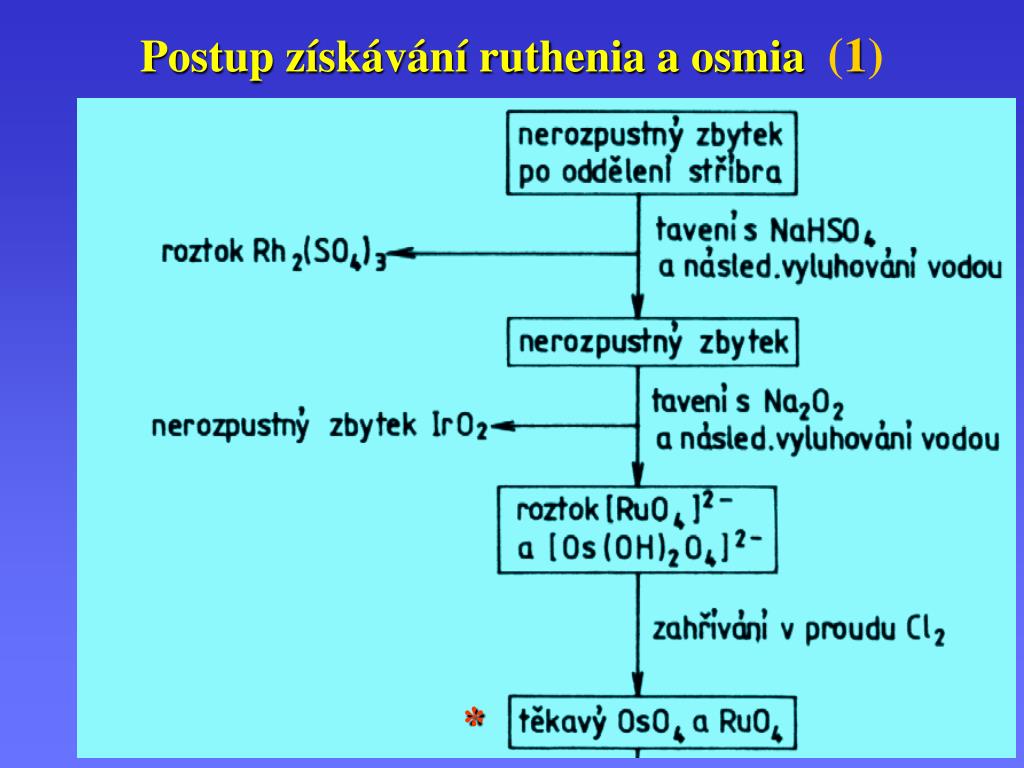 Postup získávání ruthenia a osmia (1)

nerozpustný zbytek po oddělení stříbra

tavení s $NaHSO_4$ a násled. vyluhování vodou

roztok $Rh_2(SO_4)_3$

nerozpustný zbytek

tavení s $Na_2O_2$ a násled. vyluhování vodou

nerozpustný zbytek $IrO_2$

roztok $[RuO_4]^{2-}$ a $[Os(OH)_2O_4]^{2-}$

zahřívání v proudu $Cl_2$

* těkavý $OsO_4$ a $RuO_4$